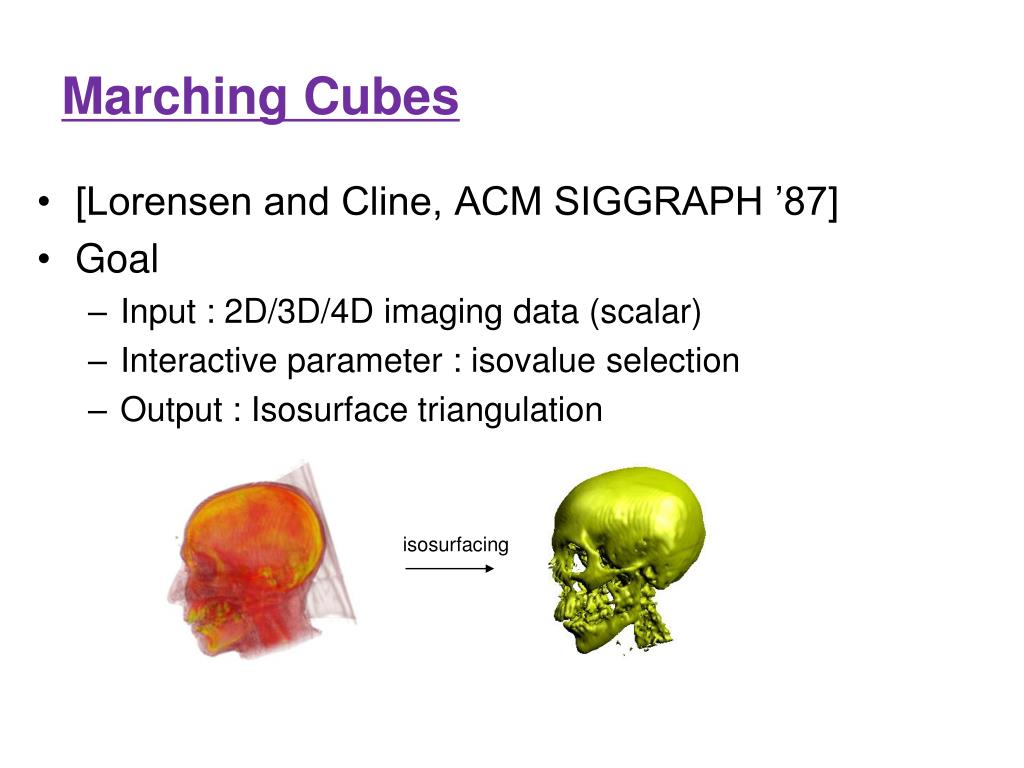 Marching Cubes

• [Lorensen and Cline, ACM SIGGRAPH ’87]
• Goal
– Input : 2D/3D/4D imaging data (scalar)
– Interactive parameter : isovalue selection
– Output : Isosurface triangulation

isosurfacing